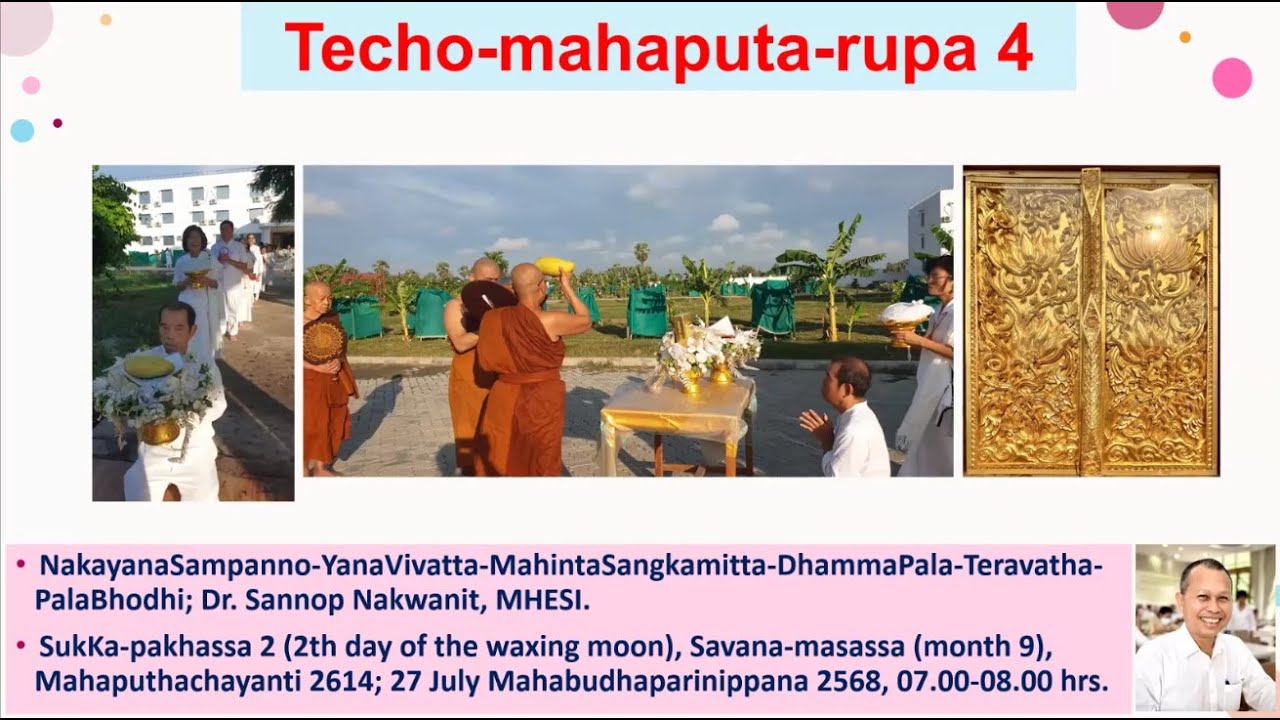 Techo-mahaputa-rupa 4

• NakayanaSampanno-YanaVivatta-MahintaSangkamitta-DhammaPala-Teravatha-PalaBhodhi; Dr. Sannop Nakwanit, MHESI.

• SukKa-pakhassa 2 (2th day of the waxing moon), Savana-masassa (month 9), Mahaputhachayanti 2614; 27 July Mahabudhaparinippana 2568, 07.00-08.00 hrs.